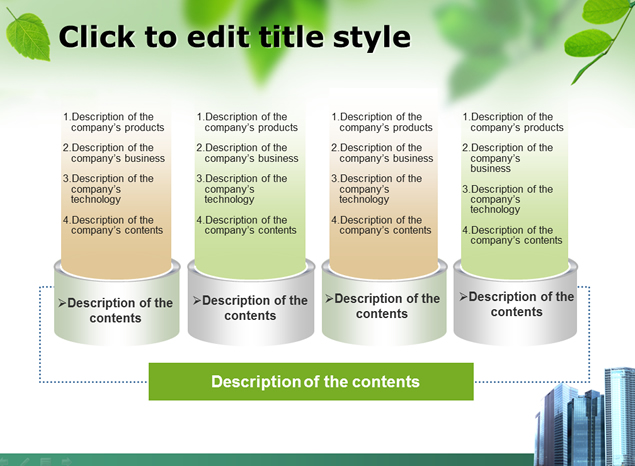 Click to edit title style

1.Description of the company's products

2.Description of the company's business

3.Description of the company's technology

4.Description of the company's contents

➢Description of the contents

1.Description of the company's products

2.Description of the company's business

3.Description of the company's technology

4.Description of the company's contents

➢Description of the contents

1.Description of the company's products

2.Description of the company's business

3.Description of the company's technology

4.Description of the company's contents

➢Description of the contents

1.Description of the company's products

2.Description of the company's business

3.Description of the company's technology

4.Description of the company's contents

➢Description of the contents

Description of the contents